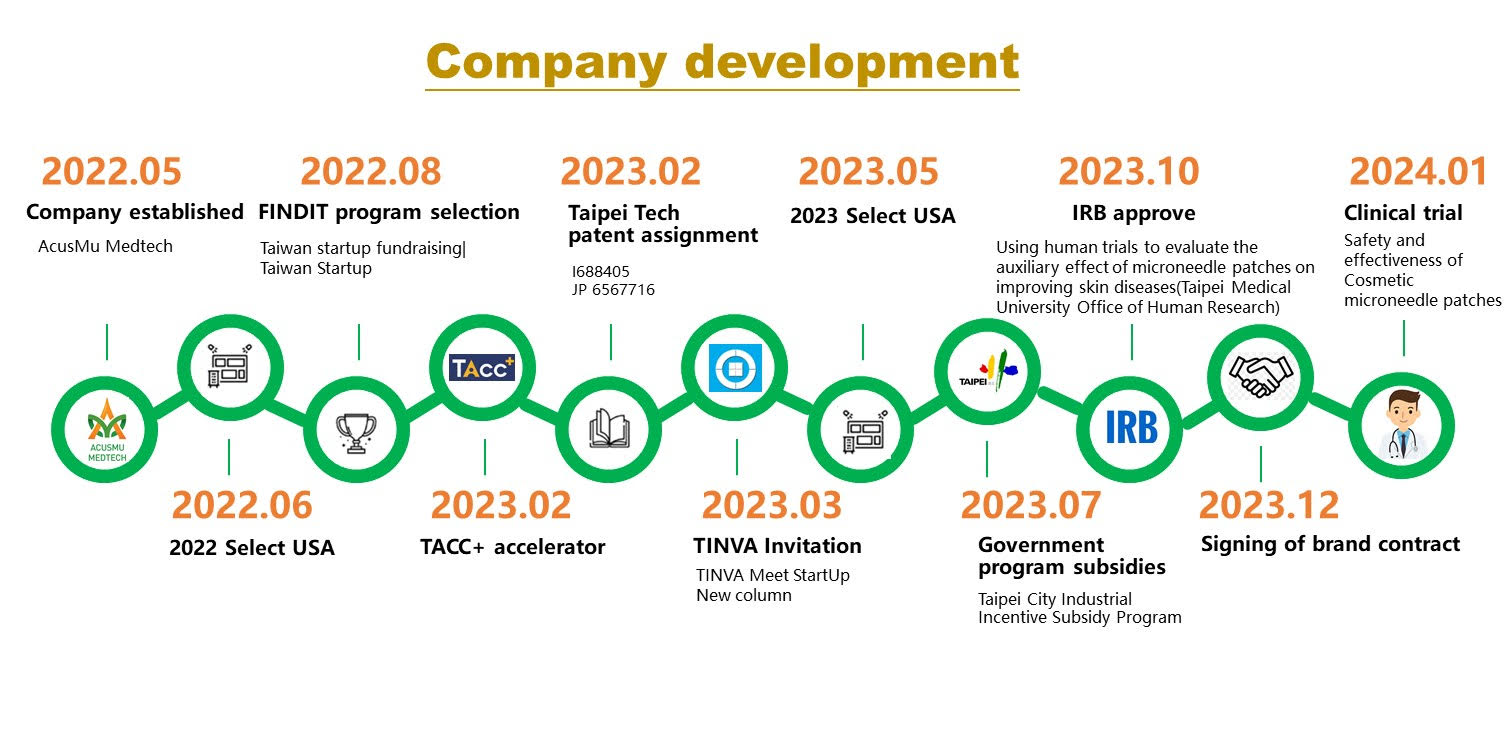 Company development

2022.05
Company established
AcusMu Medtech

2022.08
FINDIT program selection
Taiwan startup fundraising| Taiwan Startup

2023.02
Taipei Tech patent assignment
I688405
JP 6567716

2023.05
2023 Select USA

2023.10
IRB approve
Using human trials to evaluate the auxiliary effect of microneedle patches on improving skin diseases(Taipei Medical University Office of Human Research)

2024.01
Clinical trial
Safety and effectiveness of Cosmetic microneedle patches

ACUSMU MEDTECH

TAcc+

TAIPEI

IRB

2022.06
2022 Select USA

2023.02
TACC+ accelerator

2023.03
TINVA Invitation
TINVA Meet StartUp
New column

2023.07
Government program subsidies
Taipei City Industrial Incentive Subsidy Program

2023.12
Signing of brand contract